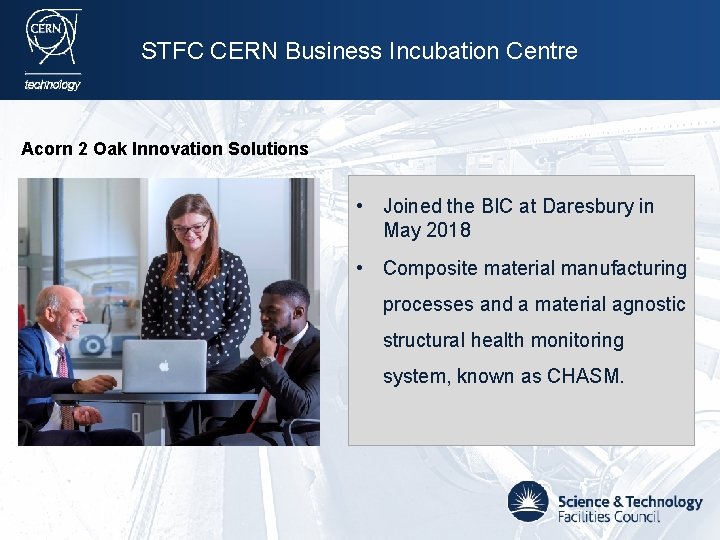 CERN
technology

STFC CERN Business Incubation Centre

Acorn 2 Oak Innovation Solutions

• Joined the BIC at Daresbury in May 2018

• Composite material manufacturing processes and a material agnostic structural health monitoring system, known as CHASM.

Science & Technology Facilities Council